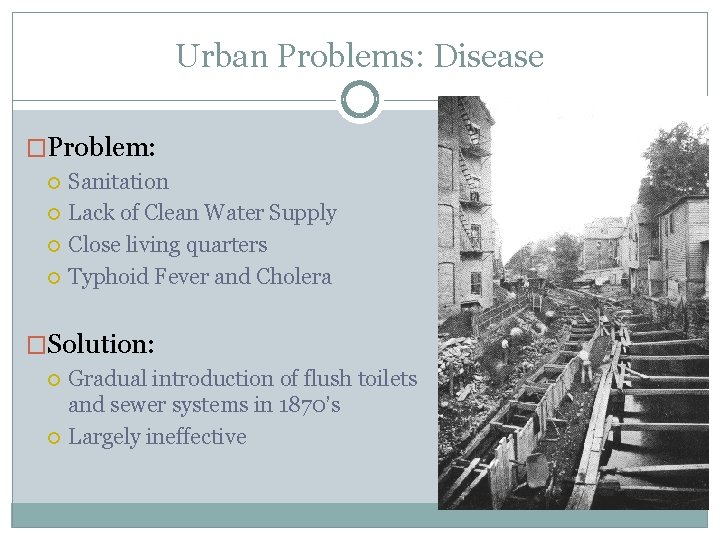 Urban Problems: Disease

Problem:

Sanitation

Lack of Clean Water Supply

Close living quarters

Typhoid Fever and Cholera

Solution:

Gradual introduction of flush toilets and sewer systems in 1870's

Largely ineffective